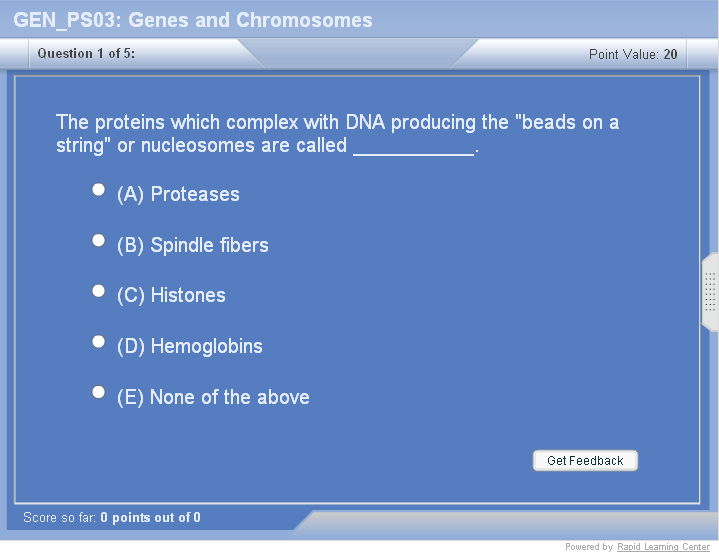 GEN_PS03: Genes and Chromosomes

Question 1 of 5:

Point Value: 20

The proteins which complex with DNA producing the "beads on a string" or nucleosomes are called ___________.

(A) Proteases

(B) Spindle fibers

(C) Histones

(D) Hemoglobins

(E) None of the above

Get Feedback

Score so far: 0 points out of 0

Powered by Rapid Learning Center